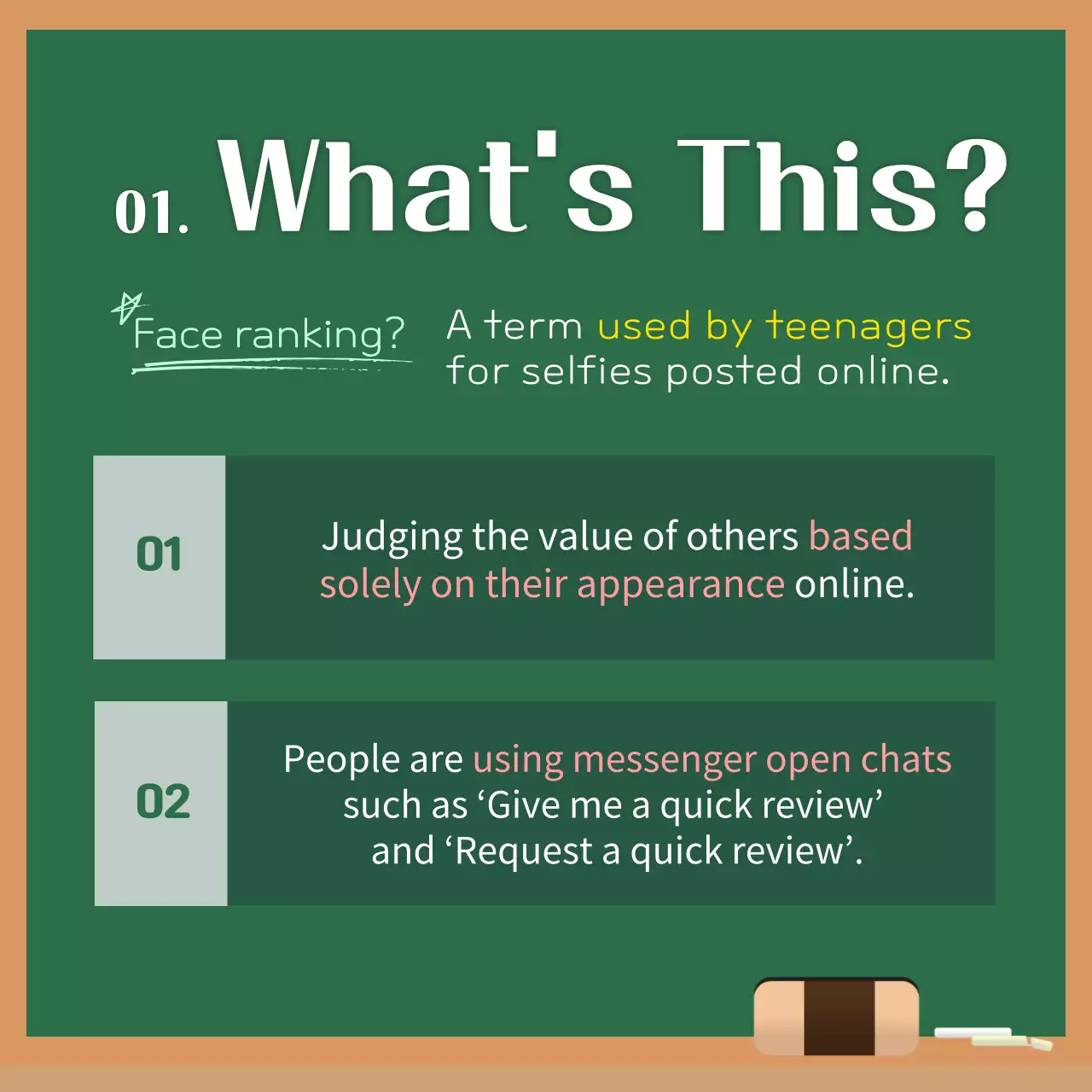 01. What's This?

Face ranking?

A term used by teenagers for selfies posted online.

01

Judging the value of others based solely on their appearance online.

02

People are using messenger open chats such as ‘Give me a quick review’ and ‘Request a quick review’.